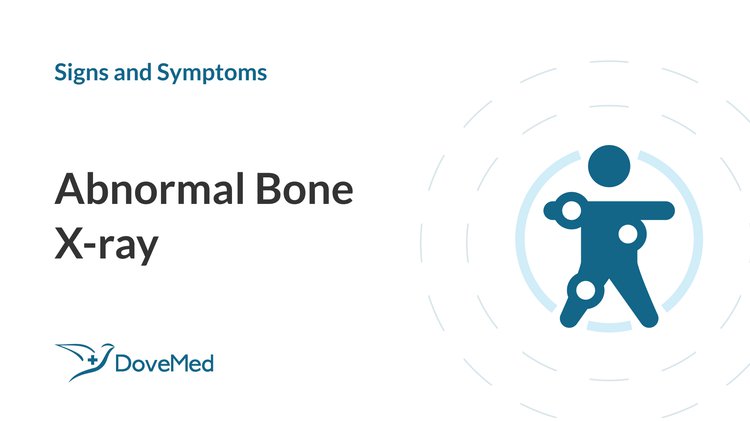 Signs and Symptoms

Abnormal Bone X-ray

DoveMed